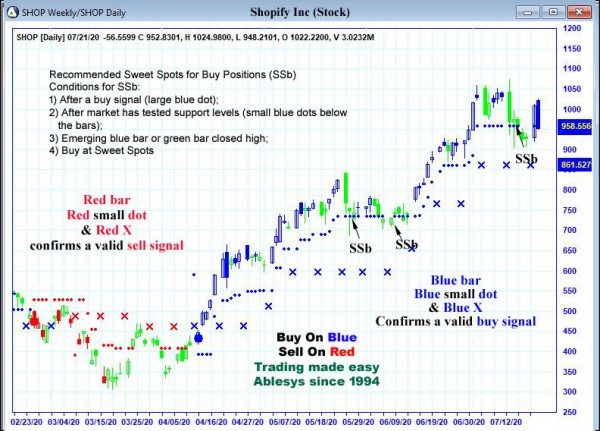 SHOP Weekly/SHOP Daily

Shopify Inc (Stock)

SHOP [Daily] 07/21/20 -56.5599 C 952.8301, H 1024.9800, L 948.2101, O 1022.2200, V 3.0232M

Recommended Sweet Spots for Buy Positions (SSb)
Conditions for SSb:
1) After a buy signal (large blue dot);
2) After market has tested support levels (small blue dots below the bars);
3) Emerging blue bar or green bar closed high;
4) Buy at Sweet Spots

Red bar
Red small dot
& Red X
confirms a valid sell signal

SSb

SSb

SSb

Blue bar
Blue small dot
& Blue X
Confirms a valid buy signal

Buy On Blue
Sell On Red
Trading made easy
Ablesys since 1994

1200
1150
1100
1050
1000
958.556
900
861.527
800
750
700
650
600
550
500
450
400
350
300
250

02/23/20
03/04/20
03/15/20
03/25/20
04/05/20
04/16/20
04/27/20
05/07/20
05/18/20
05/29/20
06/09/20
06/19/20
06/30/20
07/12/20